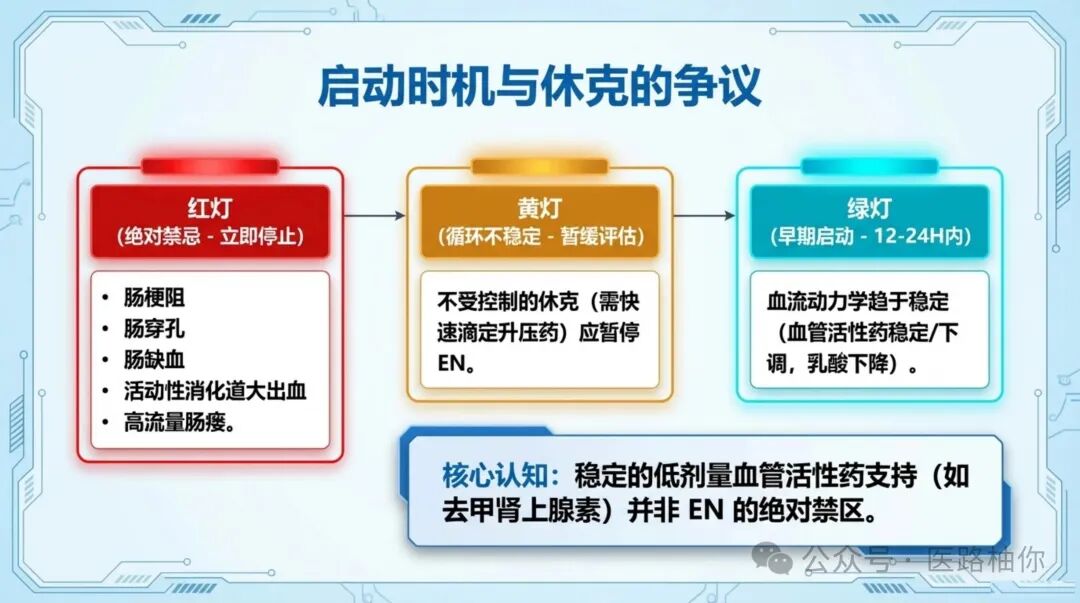 启动时机与休克的争议

红灯
（绝对禁忌 - 立即停止）

• 肠梗阻
• 肠穿孔
• 肠缺血
• 活动性消化道大出血
• 高流量肠瘘。

黄灯
（循环不稳定 - 暂缓评估）

不受控制的休克（需快速滴定升压药）应暂停EN。

绿灯
（早期启动 - 12-24H内）

血流动力学趋于稳定（血管活性药稳定/下调，乳酸下降）。

核心认知：稳定的低剂量血管活性药支持（如去甲肾上腺素）并非 EN 的绝对禁区。

公众号 · 医路柚你